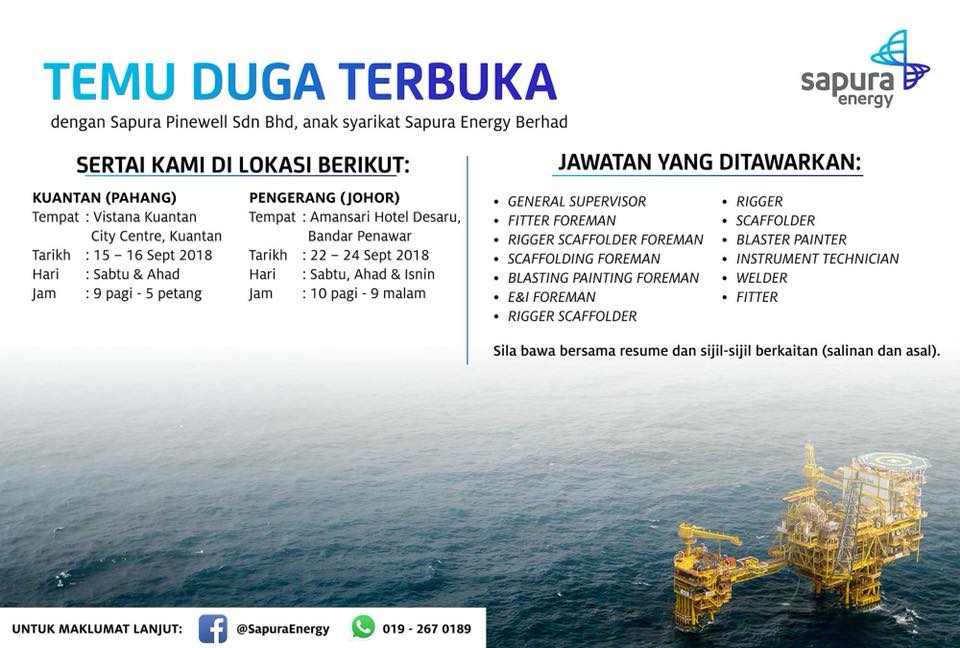 TEMU DUGA TERBUKA

dengan Sapura Pinewell Sdn Bhd, anak syarikat Sapura Energy Berhad

sapura energy

SERTAI KAMI DI LOKASI BERIKUT:

KUANTAN (PAHANG)
Tempat : Vistana Kuantan City Centre, Kuantan
Tarikh : 15 – 16 Sept 2018
Hari : Sabtu & Ahad
Jam : 9 pagi - 5 petang

PENGERANG (JOHOR)
Tempat : Amansari Hotel Desaru, Bandar Penawar
Tarikh : 22 – 24 Sept 2018
Hari : Sabtu, Ahad & Isnin
Jam : 10 pagi - 9 malam

JAWATAN YANG DITAWARKAN:

• GENERAL SUPERVISOR
• FITTER FOREMAN
• RIGGER SCAFFOLDER FOREMAN
• SCAFFOLDING FOREMAN
• BLASTING PAINTING FOREMAN
• E&I FOREMAN
• RIGGER SCAFFOLDER

• RIGGER
• SCAFFOLDER
• BLASTER PAINTER
• INSTRUMENT TECHNICIAN
• WELDER
• FITTER

Sila bawa bersama resume dan sijil-sijil berkaitan (salinan dan asal).

UNTUK MAKLUMAT LANJUT: @SapuraEnergy 019 - 267 0189